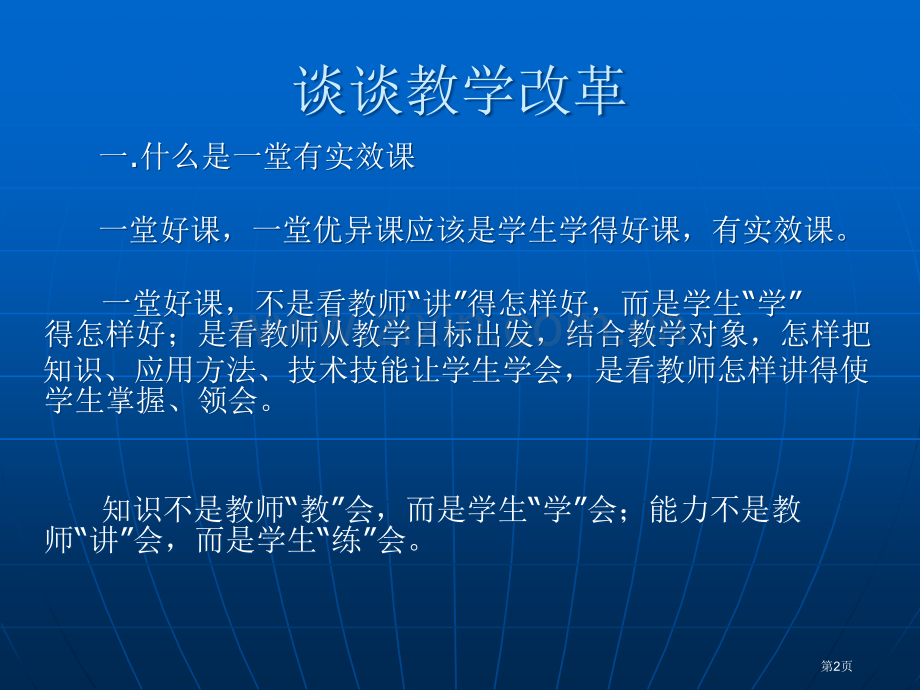 谈谈教学改革

一.什么是一堂有实效课

一堂好课，一堂优异课应该是学生学得好课，有实效课。

一堂好课，不是看教师“讲”得怎样好，而是学生“学”得怎样好；是看教师从教学目标出发，结合教学对象，怎样把知识、应用方法、技术技能让学生学会，是看教师怎样讲得使学生掌握、领会。

知识不是教师“教”会，而是学生“学”会；能力不是教师“讲”会，而是学生“练”会。

第2页